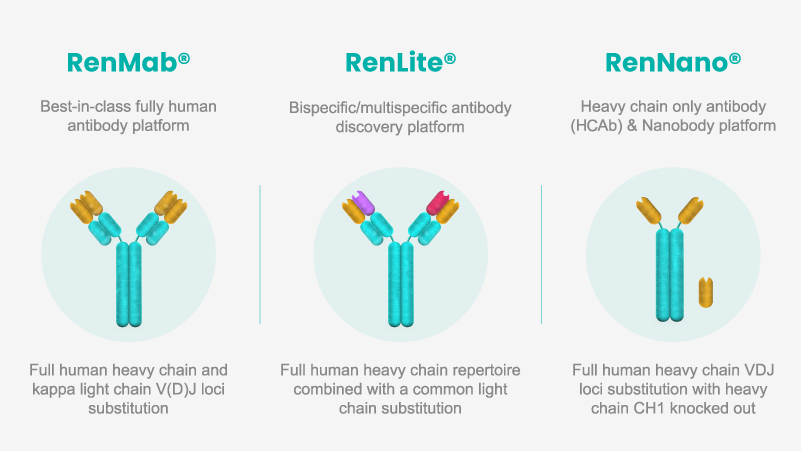 RenMab®

Best-in-class fully human antibody platform

Full human heavy chain and kappa light chain V(D)J loci substitution

RenLite®

Bispecific/multispecific antibody discovery platform

Full human heavy chain repertoire combined with a common light chain substitution

RenNano®

Heavy chain only antibody (HCAb) & Nanobody platform

Full human heavy chain VDJ loci substitution with heavy chain CH1 knocked out